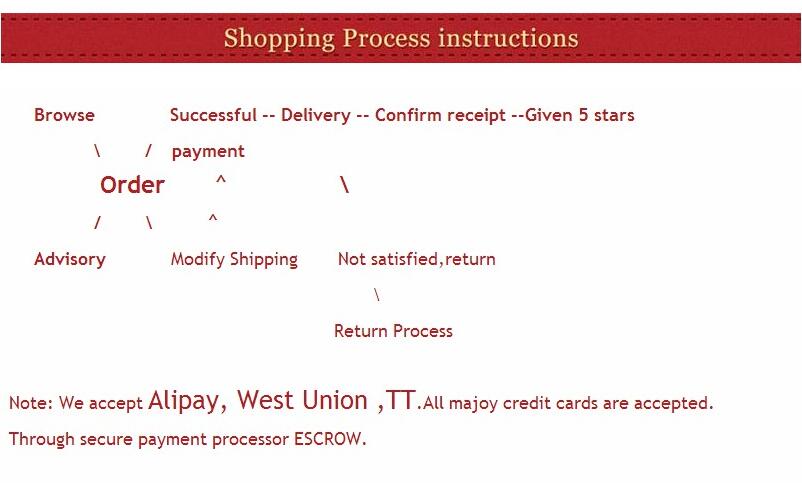 Shopping Process instructions

Browse Successful -- Delivery -- Confirm receipt --Given 5 stars

\ / payment

Order ^ \

/ \ ^

Advisory Modify Shipping Not satisfied,return

\

Return Process

Note: We accept Alipay, West Union ,TT.All majoy credit cards are accepted.

Through secure payment processor ESCROW.